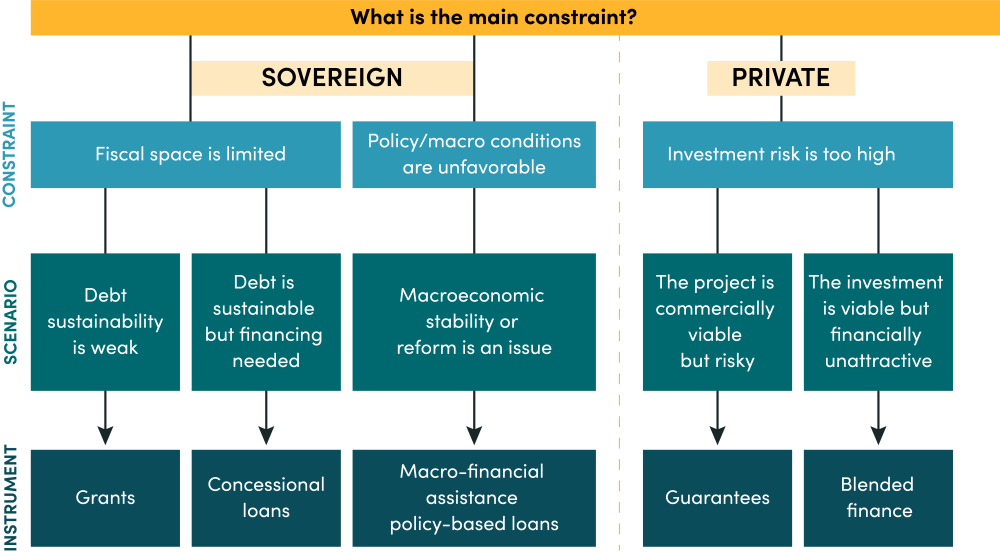 What is the main constraint?

SOVEREIGN

PRIVATE

CONSTRAINT

Fiscal space is limited

Policy/macro conditions are unfavorable

Investment risk is too high

SCENARIO

Debt sustainability is weak

Debt is sustainable but financing needed

Macroeconomic stability or reform is an issue

The project is commercially viable but risky

The investment is viable but financially unattractive

INSTRUMENT

Grants

Concessional loans

Macro-financial assistance policy-based loans

Guarantees

Blended finance